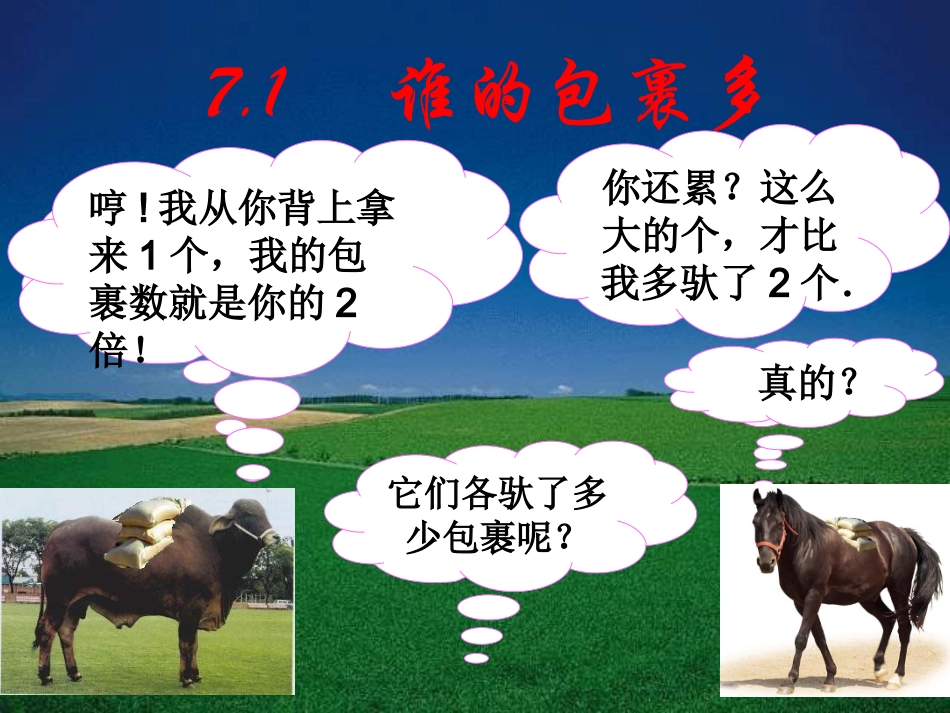 7.1 谁的包裹多

哼！我从你背上拿来 1 个，我的包裹数就是你的 2 倍！

你还累？这么大的个，才比我多驮了 2 个.

真的？

它们各驮了多少包裹呢？